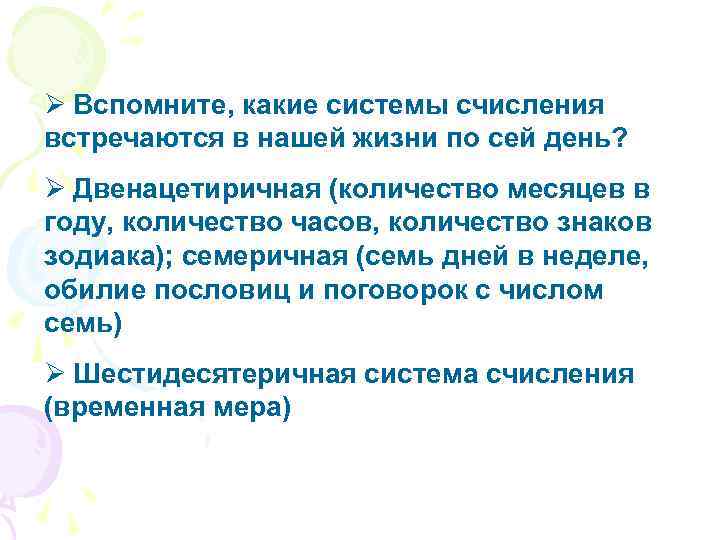 ➢ Вспомните, какие системы счисления встречаются в нашей жизни по сей день?

➢ Двенацетиричная (количество месяцев в году, количество часов, количество знаков зодиака); семеричная (семь дней в неделе, обилие пословиц и поговорок с числом семь)

➢ Шестидесятеричная система счисления (временная мера)